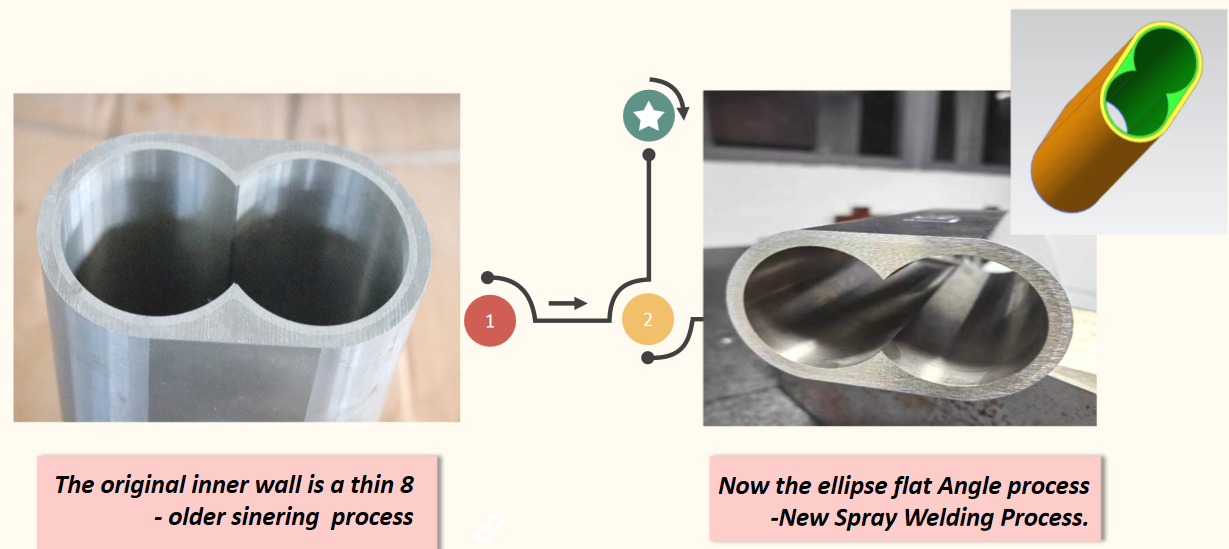 1

2

The original inner wall is a thin 8 - older sinering process

Now the ellipse flat Angle process -New Spray Welding Process.